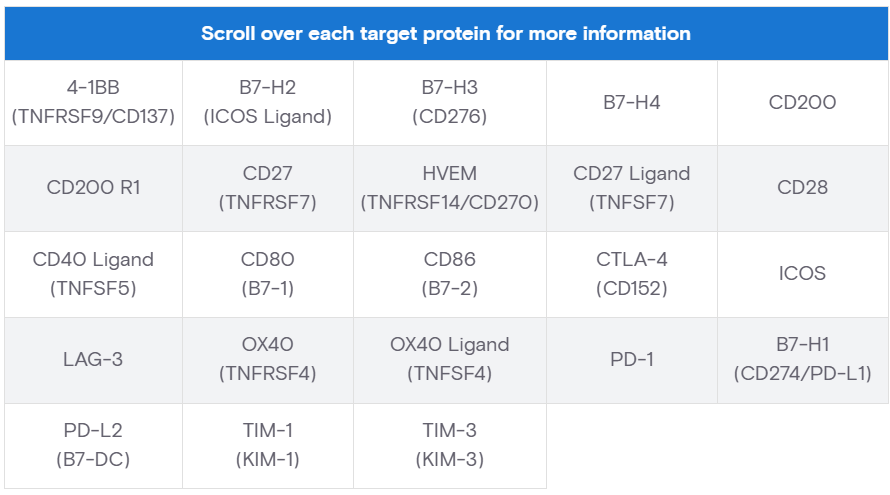 | Scroll over each target protein for more information | | | | |
|---|---|---|---|---|
| 4-1BB (TNFRSF9/CD137) | B7-H2 (ICOS Ligand) | B7-H3 (CD276) | B7-H4 | CD200 |
| CD200 R1 | CD27 (TNFRSF7) | HVEM (TNFRSF14/CD270) | CD27 Ligand (TNFSF7) | CD28 |
| CD40 Ligand (TNFSF5) | CD80 (B7-1) | CD86 (B7-2) | CTLA-4 (CD152) | ICOS |
| LAG-3 | OX40 (TNFRSF4) | OX40 Ligand (TNFSF4) | PD-1 | B7-H1 (CD274/PD-L1) |
| PD-L2 (B7-DC) | TIM-1 (KIM-1) | TIM-3 (KIM-3) | | |